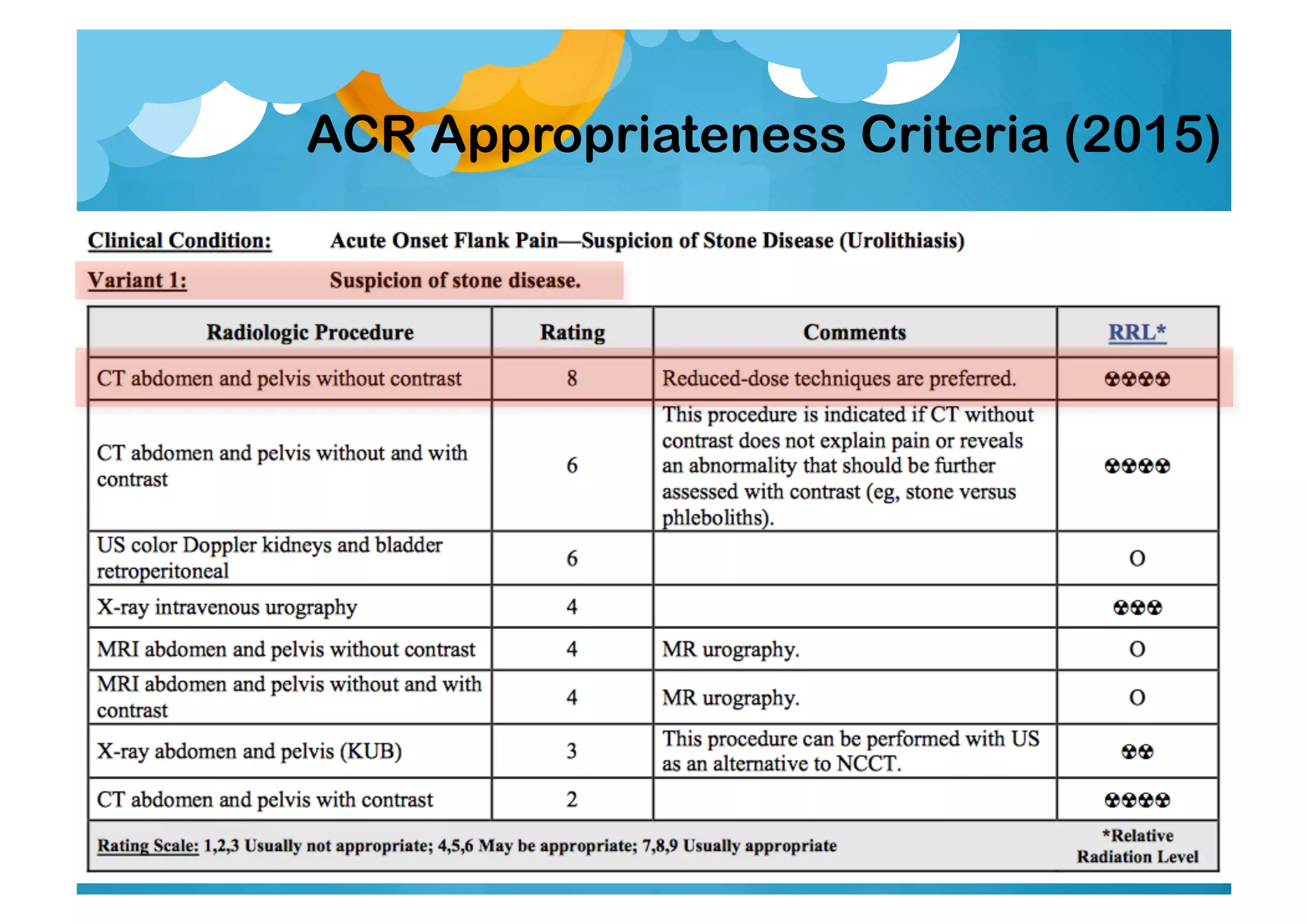 ACR Appropriateness Criteria (2015)

Clinical Condition: Acute Onset Flank Pain—Suspicion of Stone Disease (Urolithiasis)

Variant 1: Suspicion of stone disease.

| Radiologic Procedure | Rating | Comments | RRL* |
|---|---|---|---|
| CT abdomen and pelvis without contrast | 8 | Reduced-dose techniques are preferred. | ☢☢☢☢ |
| CT abdomen and pelvis without and with contrast | 6 | This procedure is indicated if CT without contrast does not explain pain or reveals an abnormality that should be further assessed with contrast (eg, stone versus phleboliths). | ☢☢☢☢ |
| US color Doppler kidneys and bladder retroperitoneal | 6 | | O |
| X-ray intravenous urography | 4 | | ☢☢☢ |
| MRI abdomen and pelvis without contrast | 4 | MR urography. | O |
| MRI abdomen and pelvis without and with contrast | 4 | MR urography. | O |
| X-ray abdomen and pelvis (KUB) | 3 | This procedure can be performed with US as an alternative to NCCT. | ☢☢ |
| CT abdomen and pelvis with contrast | 2 | | ☢☢☢☢ |
| Rating Scale: 1,2,3 Usually not appropriate; 4,5,6 May be appropriate; 7,8,9 Usually appropriate | | | *Relative Radiation Level |